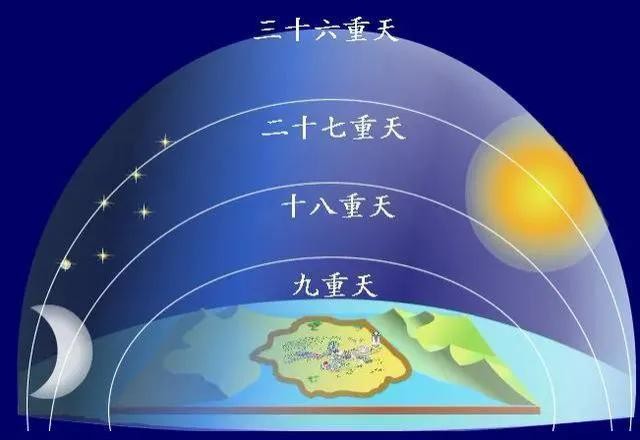 三十六重天

二十七重天

十八重天

九重天